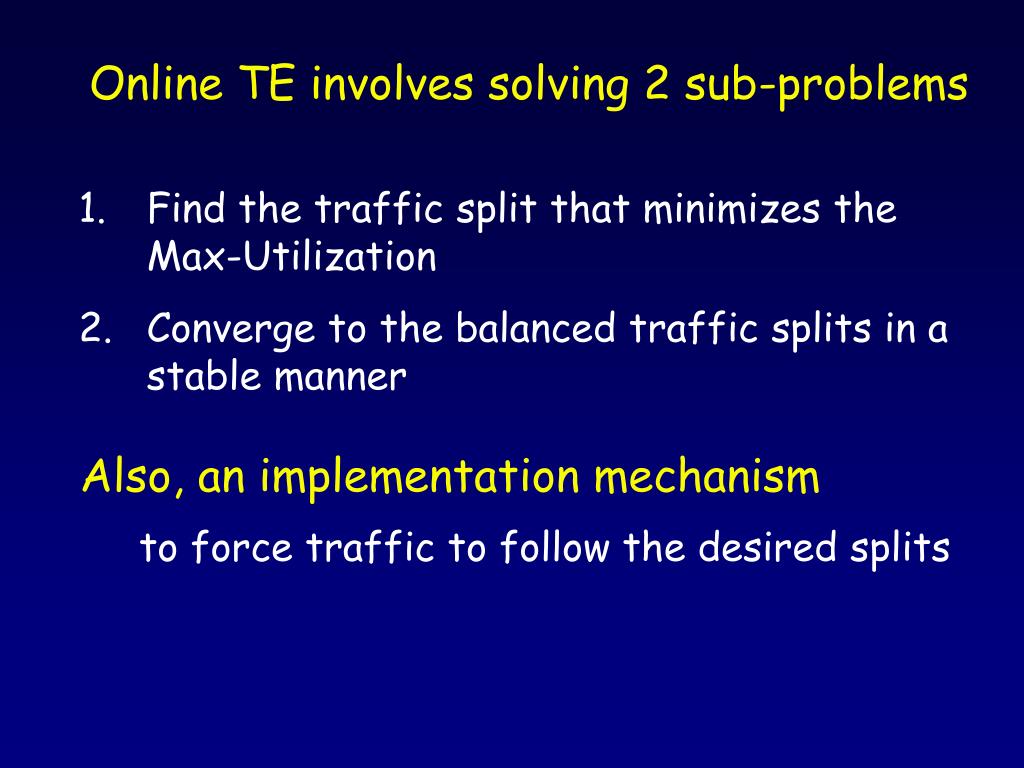 Online TE involves solving 2 sub-problems

1. Find the traffic split that minimizes the Max-Utilization
2. Converge to the balanced traffic splits in a stable manner

Also, an implementation mechanism

to force traffic to follow the desired splits